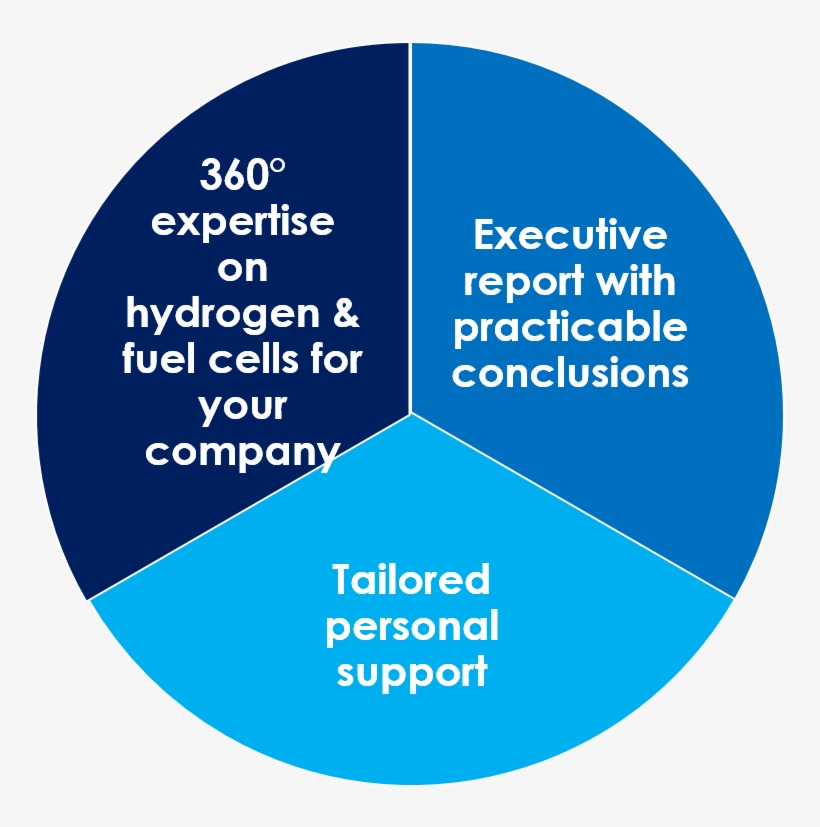 360° expertise on hydrogen & fuel cells for your company

Executive report with practicable conclusions

Tailored personal support